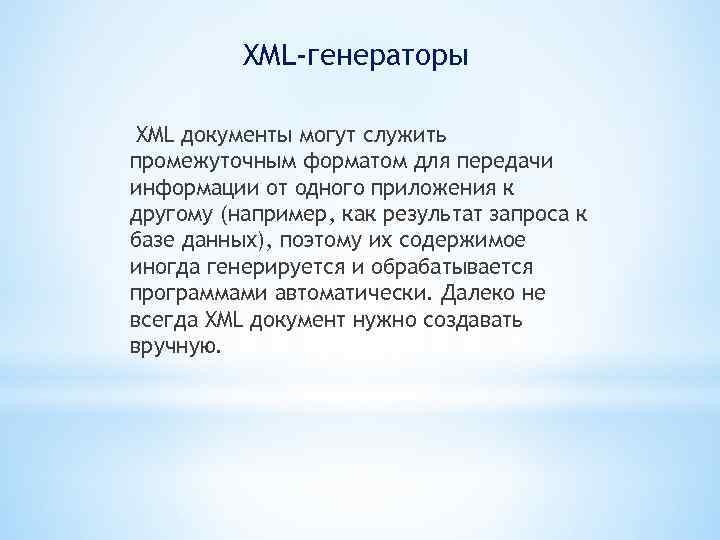 XML-генераторы

XML документы могут служить промежуточным форматом для передачи информации от одного приложения к другому (например, как результат запроса к базе данных), поэтому их содержимое иногда генерируется и обрабатывается программами автоматически. Далеко не всегда XML документ нужно создавать вручную.